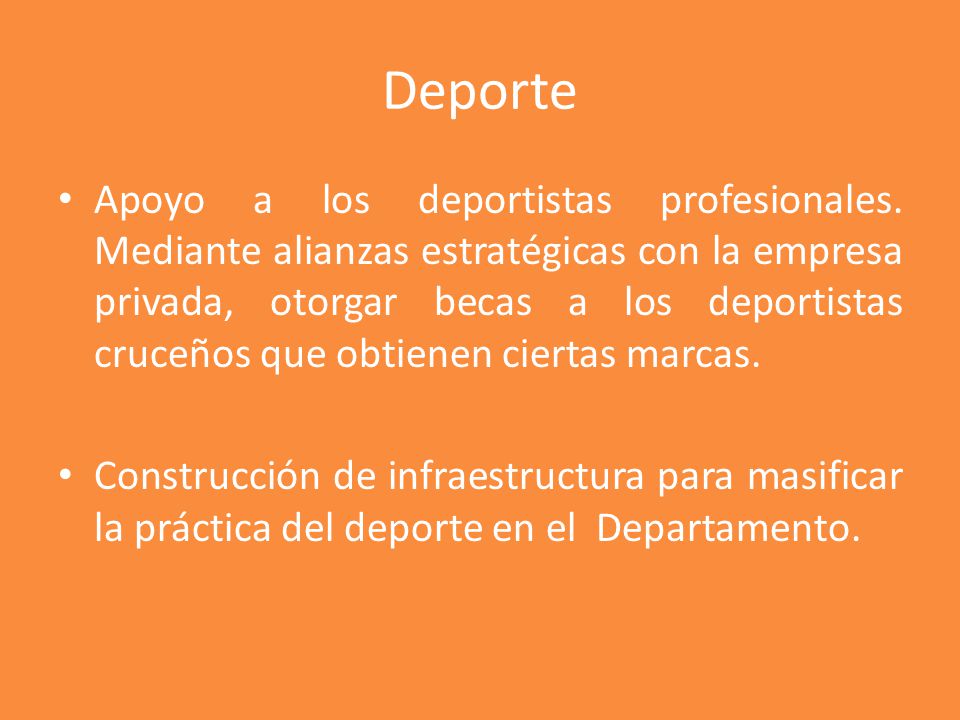 Deporte

• Apoyo a los deportistas profesionales. Mediante alianzas estratégicas con la empresa privada, otorgar becas a los deportistas cruceños que obtienen ciertas marcas.

• Construcción de infraestructura para masificar la práctica del deporte en el Departamento.